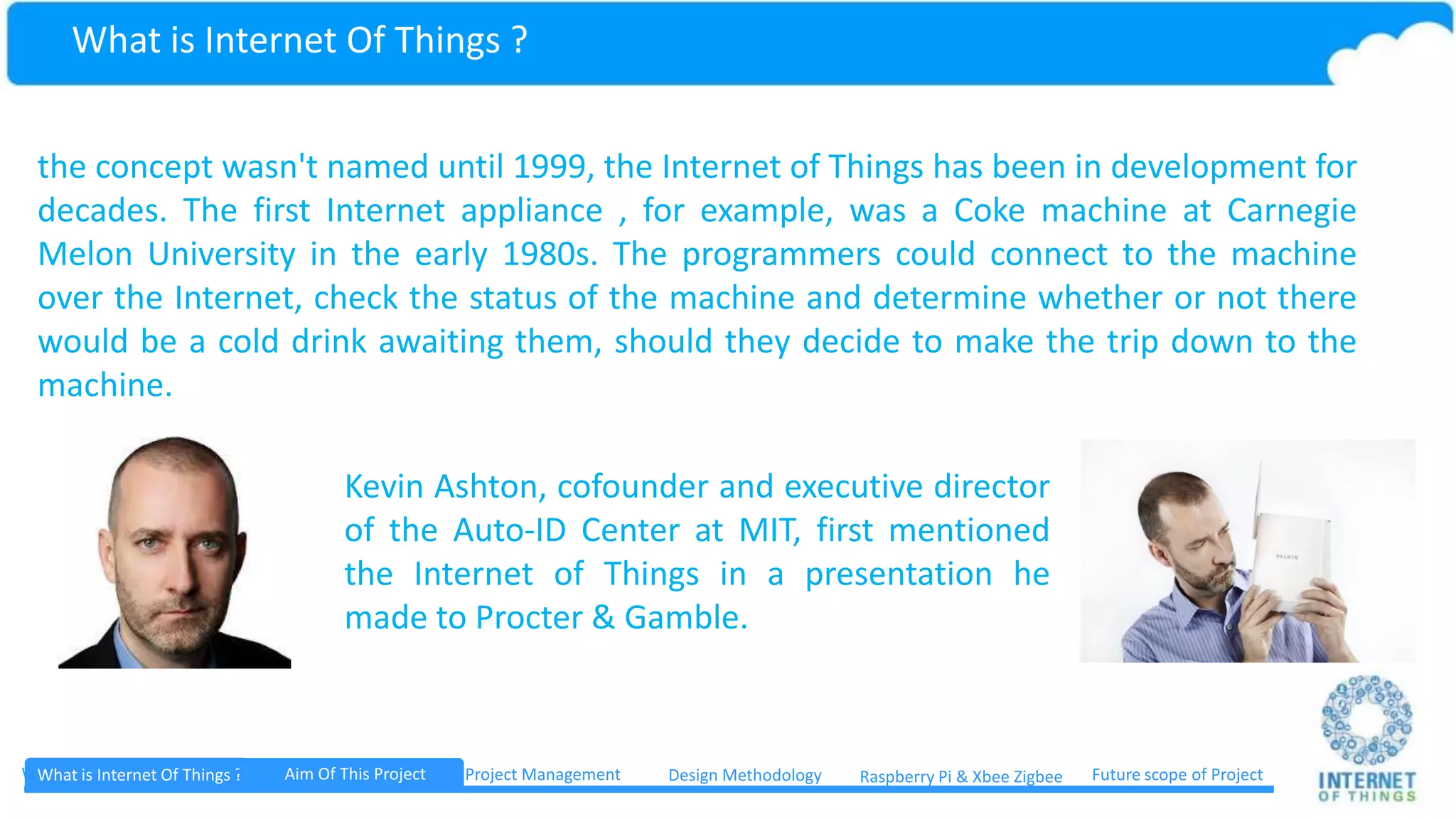 What is Internet Of Things ?

the concept wasn't named until 1999, the Internet of Things has been in development for decades. The first Internet appliance , for example, was a Coke machine at Carnegie Melon University in the early 1980s. The programmers could connect to the machine over the Internet, check the status of the machine and determine whether or not there would be a cold drink awaiting them, should they decide to make the trip down to the machine.

Kevin Ashton, cofounder and executive director of the Auto-ID Center at MIT, first mentioned the Internet of Things in a presentation he made to Procter & Gamble.

BELKIN

What is Internet Of Things ?

Aim Of This Project

Project Management

Design Methodology

Raspberry Pi & Xbee Zigbee

Future scope of Project

INTERNET OF THINGS